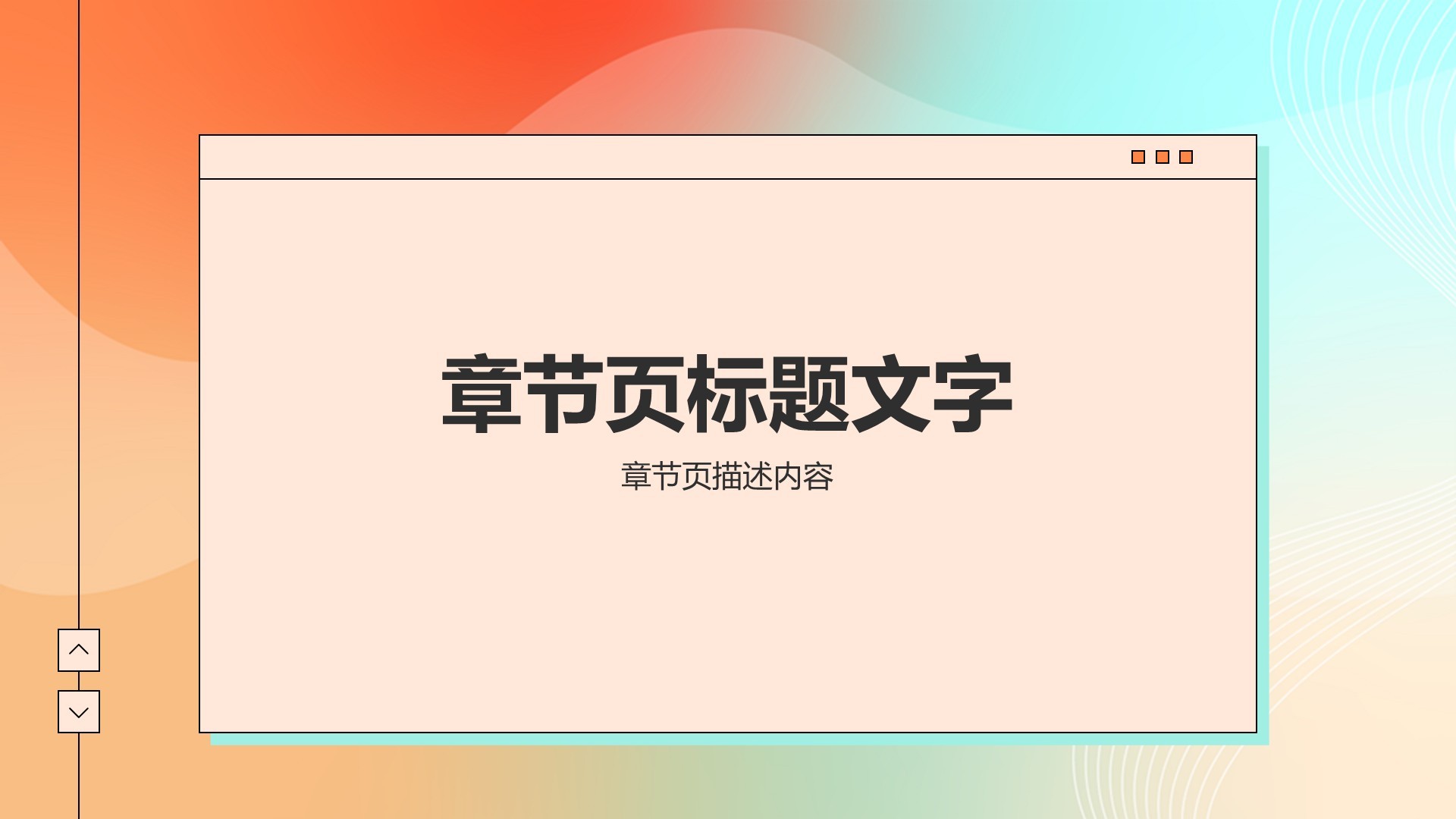 章节页标题文字

章节页描述内容